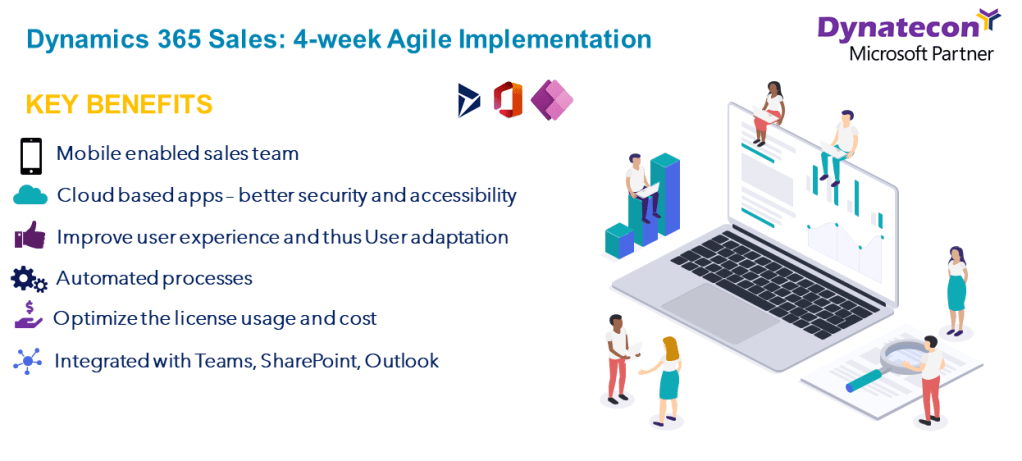 Dynamics 365 Sales: 4-week Agile Implementation

Dynatecon
Microsoft Partner

KEY BENEFITS

Mobile enabled sales team

Cloud based apps – better security and accessibility

Improve user experience and thus User adaptation

Automated processes

Optimize the license usage and cost

Integrated with Teams, SharePoint, Outlook